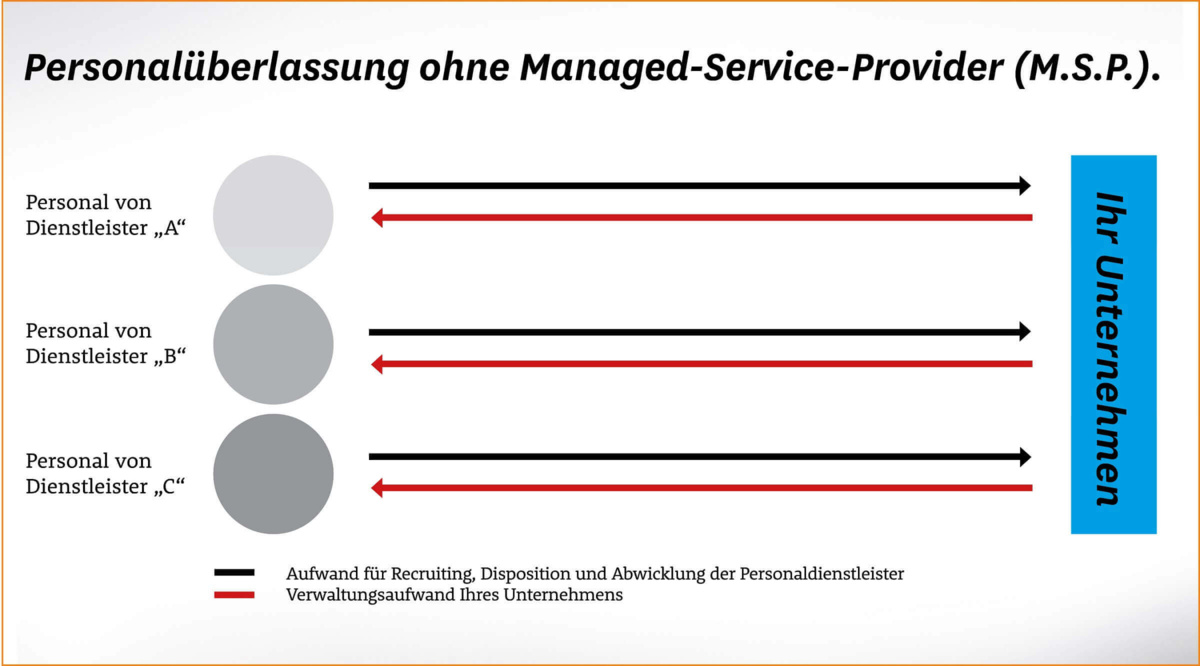 Personalüberlassung ohne Managed-Service-Provider (M.S.P.).

Personal von Dienstleister „A“

Personal von Dienstleister „B“

Personal von Dienstleister „C“

Ihr Unternehmen

Aufwand für Recruiting, Disposition und Abwicklung der Personaldienstleister
Verwaltungsaufwand Ihres Unternehmens